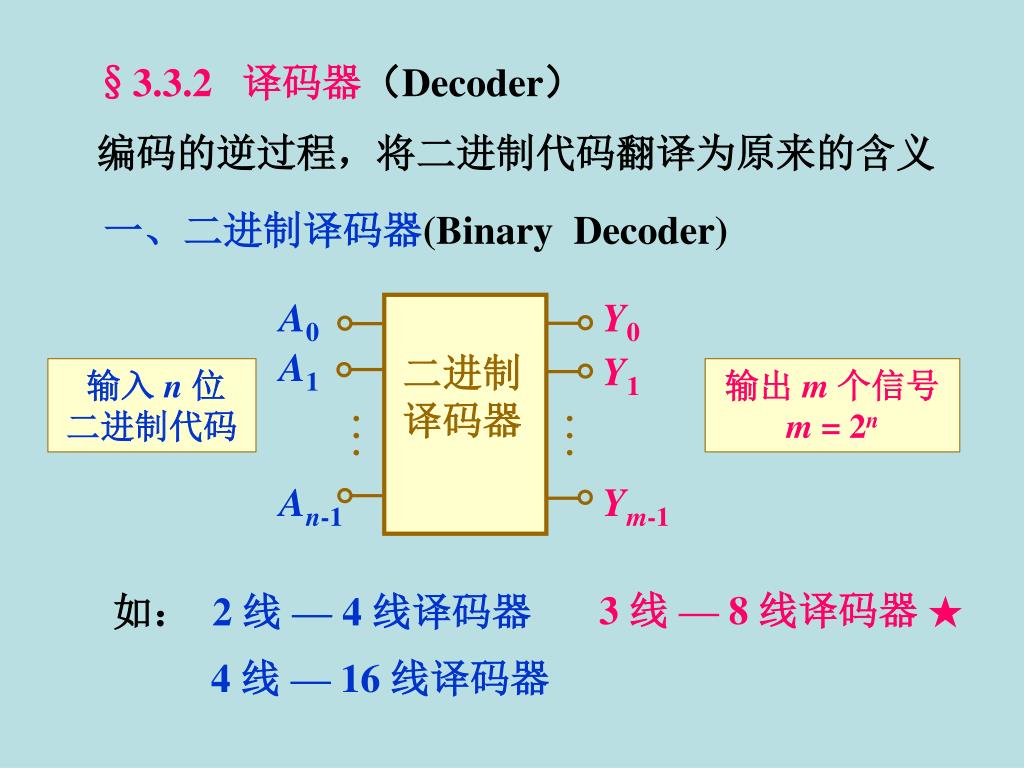 § 3.3.2 译码器（Decoder）

编码的逆过程，将二进制代码翻译为原来的含义

一、二进制译码器(Binary Decoder)

输入 $n$ 位 二进制代码

$A_0$
$A_1$
⋮
$A_{n-1}$

二进制 译码器

$Y_0$
$Y_1$
⋮
$Y_{m-1}$

输出 $m$ 个信号 $m = 2^n$

如： 2 线 — 4 线译码器 3 线 — 8 线译码器 ★

4 线 — 16 线译码器